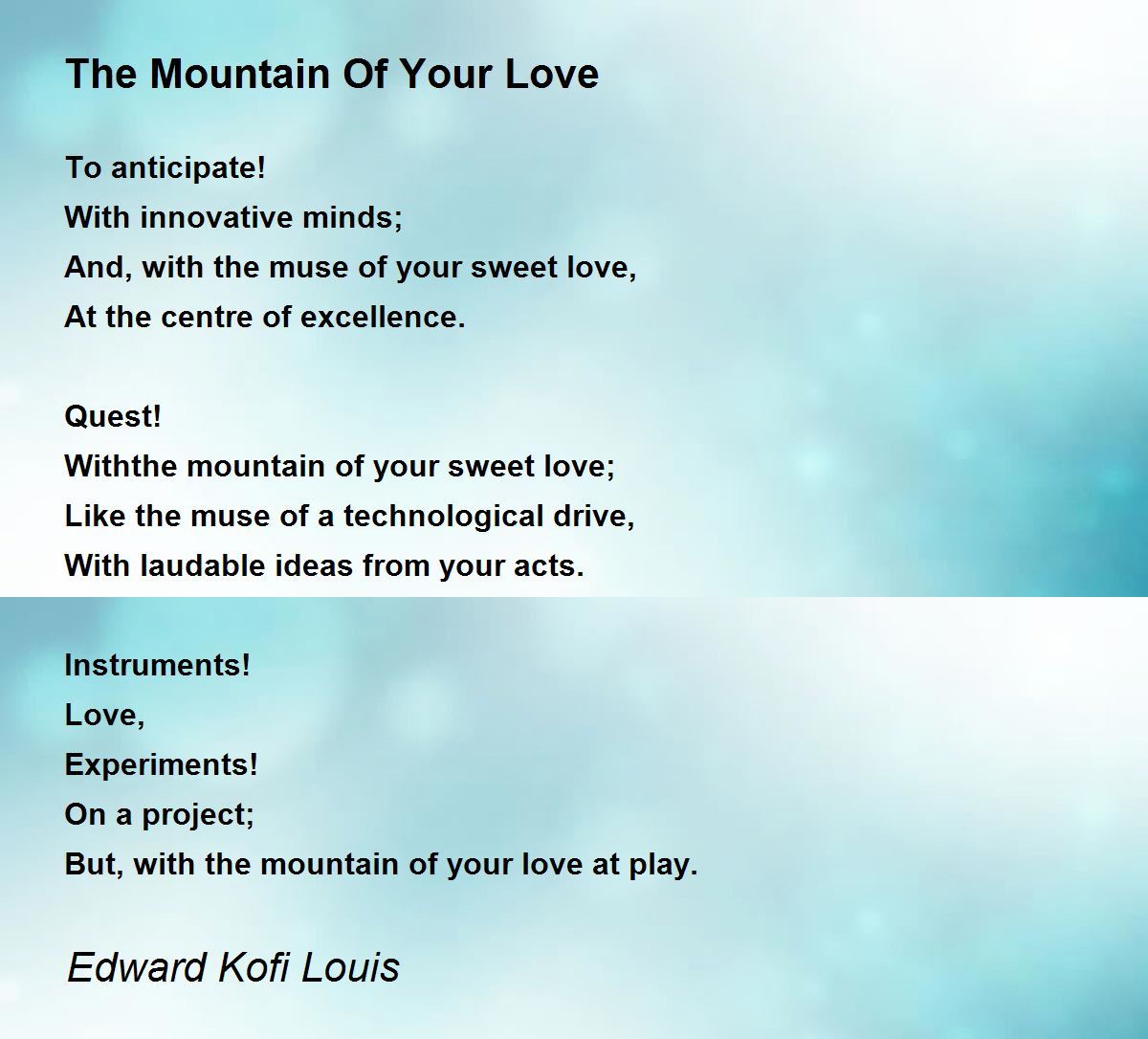 The Mountain Of Your Love

To anticipate!
With innovative minds;
And, with the muse of your sweet love,
At the centre of excellence.

Quest!
Withthe mountain of your sweet love;
Like the muse of a technological drive,
With laudable ideas from your acts.

Instruments!
Love,
Experiments!
On a project;
But, with the mountain of your love at play.

Edward Kofi Louis